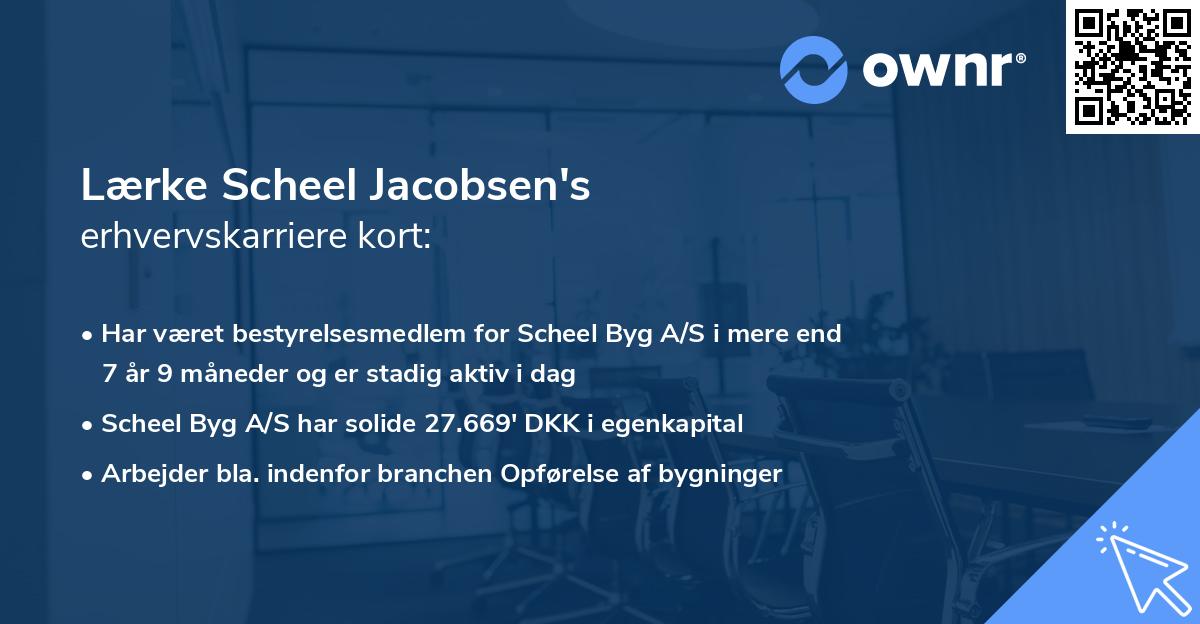 ownr®

Lærke Scheel Jacobsen's
erhvervskarriere kort:

• Har været bestyrelsesmedlem for Scheel Byg A/S i mere end 7 år 9 måneder og er stadig aktiv i dag
• Scheel Byg A/S har solide 27.669' DKK i egenkapital
• Arbejder bla. indenfor branchen Opførelse af bygninger